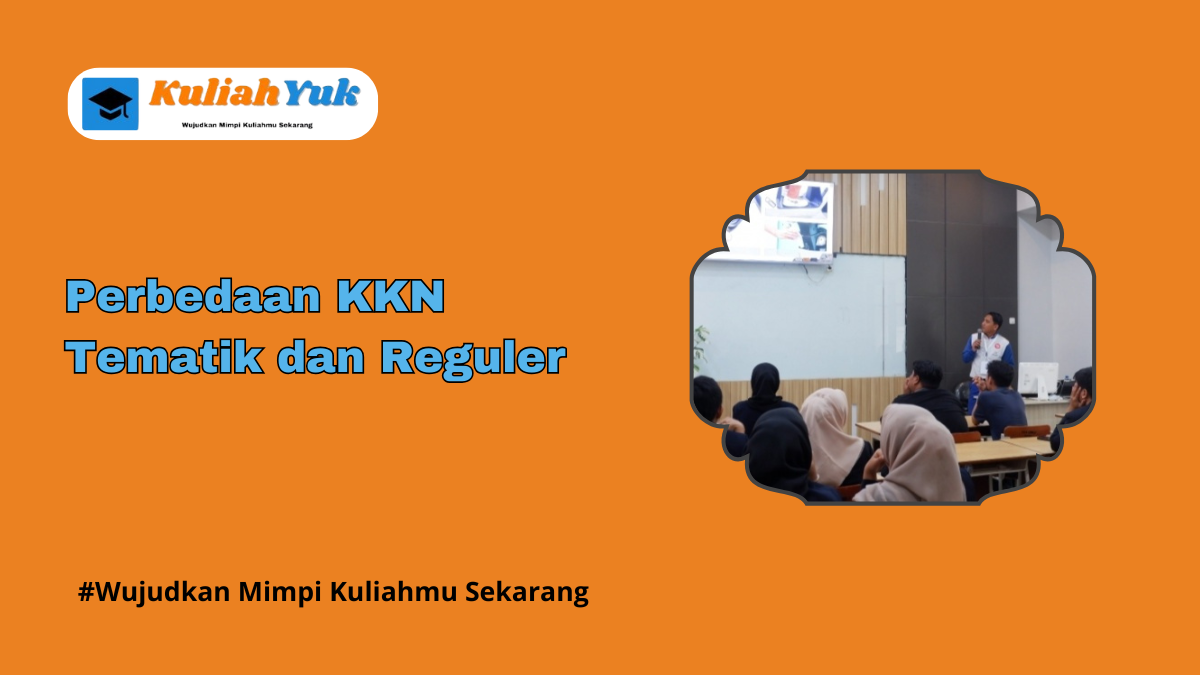 KuliahYuk
Wujudkan Mimpi Kuliahmu Sekarang

Perbedaan KKN Tematik dan Reguler

#Wujudkan Mimpi Kuliahmu Sekarang